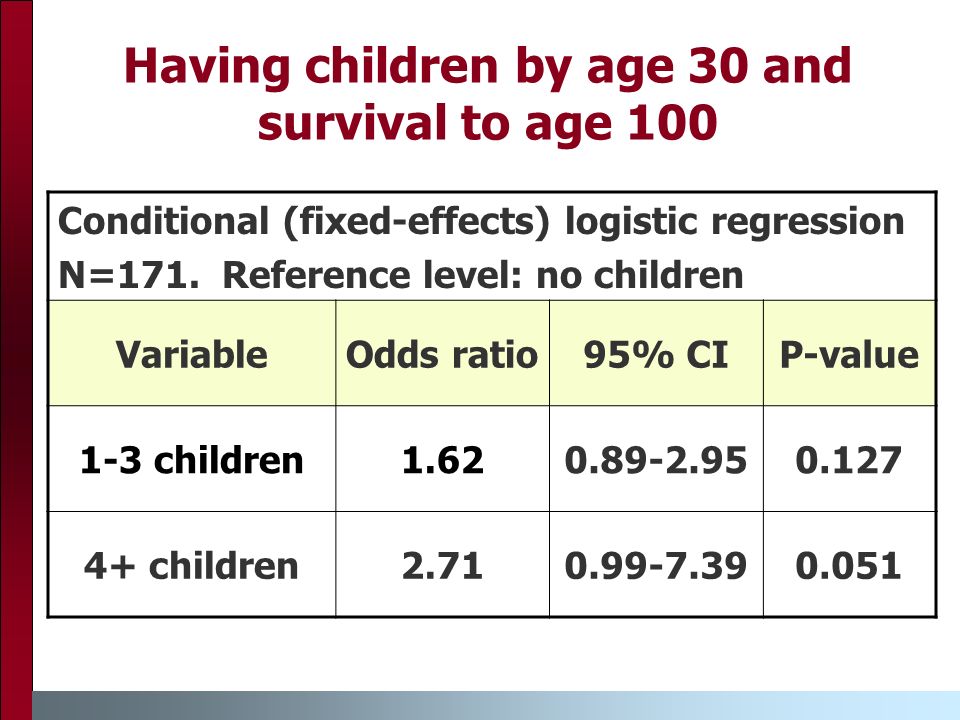 Having children by age 30 and survival to age 100

Conditional (fixed-effects) logistic regression
N=171. Reference level: no children

| Variable | Odds ratio | 95% CI | P-value |
|---|---|---|---|
| 1-3 children | 1.62 | 0.89-2.95 | 0.127 |
| 4+ children | 2.71 | 0.99-7.39 | 0.051 |